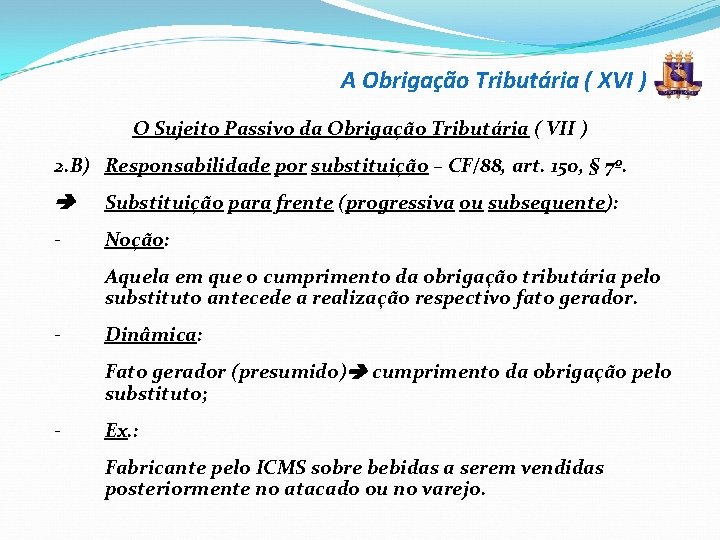 A Obrigação Tributária ( XVI )

O Sujeito Passivo da Obrigação Tributária ( VII )

2.B) Responsabilidade por substituição – CF/88, art. 150, § 7º.

➔ Substituição para frente (progressiva ou subsequente):

- Noção:

Aquela em que o cumprimento da obrigação tributária pelo substituto antecede a realização respectivo fato gerador.

- Dinâmica:

Fato gerador (presumido)➔ cumprimento da obrigação pelo substituto;

- Ex.:

Fabricante pelo ICMS sobre bebidas a serem vendidas posteriormente no atacado ou no varejo.